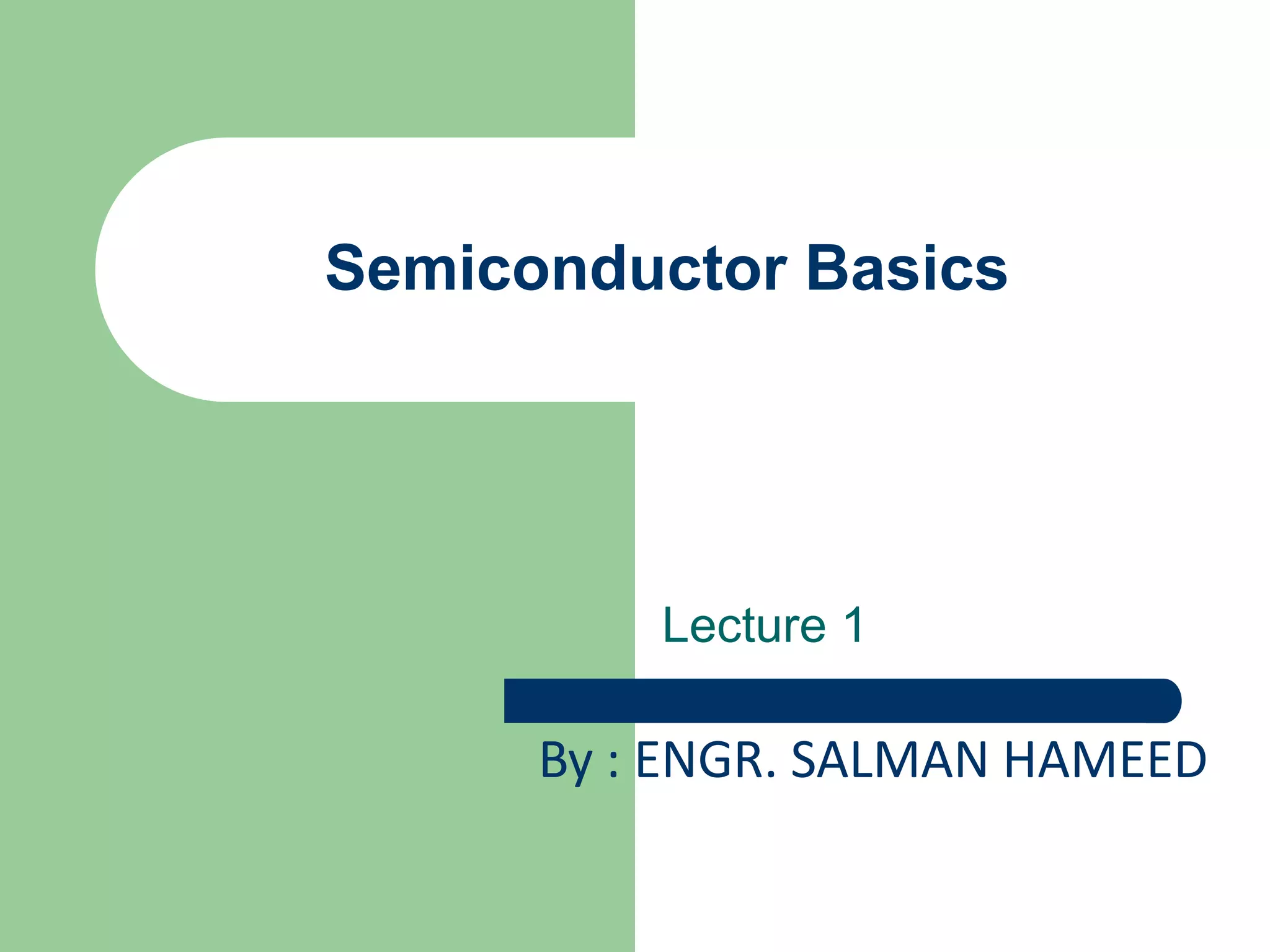 Semiconductor Basics

Lecture 1

By : ENGR. SALMAN HAMEED